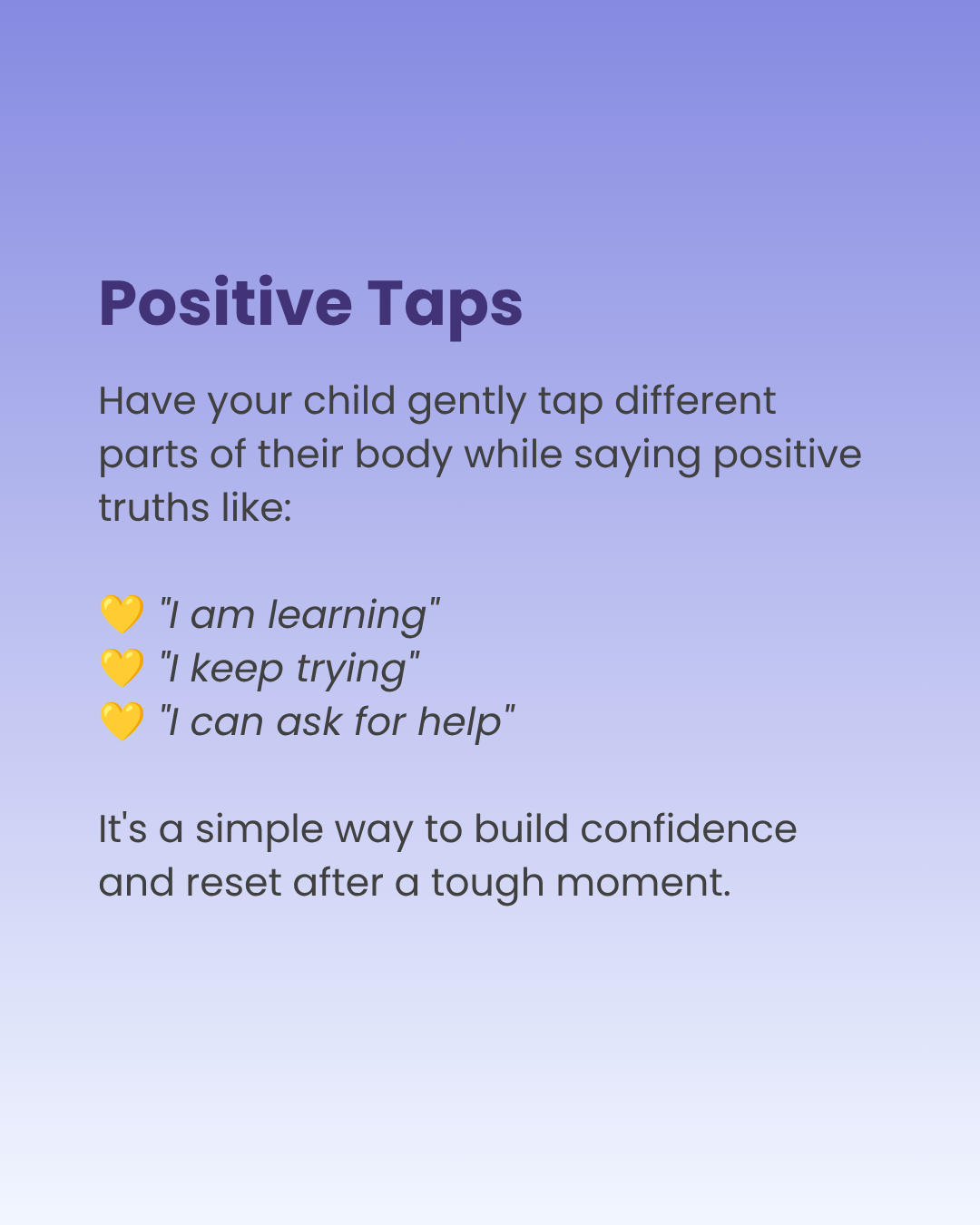 Positive Taps

Have your child gently tap different parts of their body while saying positive truths like:

💛 "I am learning"
💛 "I keep trying"
💛 "I can ask for help"

It's a simple way to build confidence and reset after a tough moment.